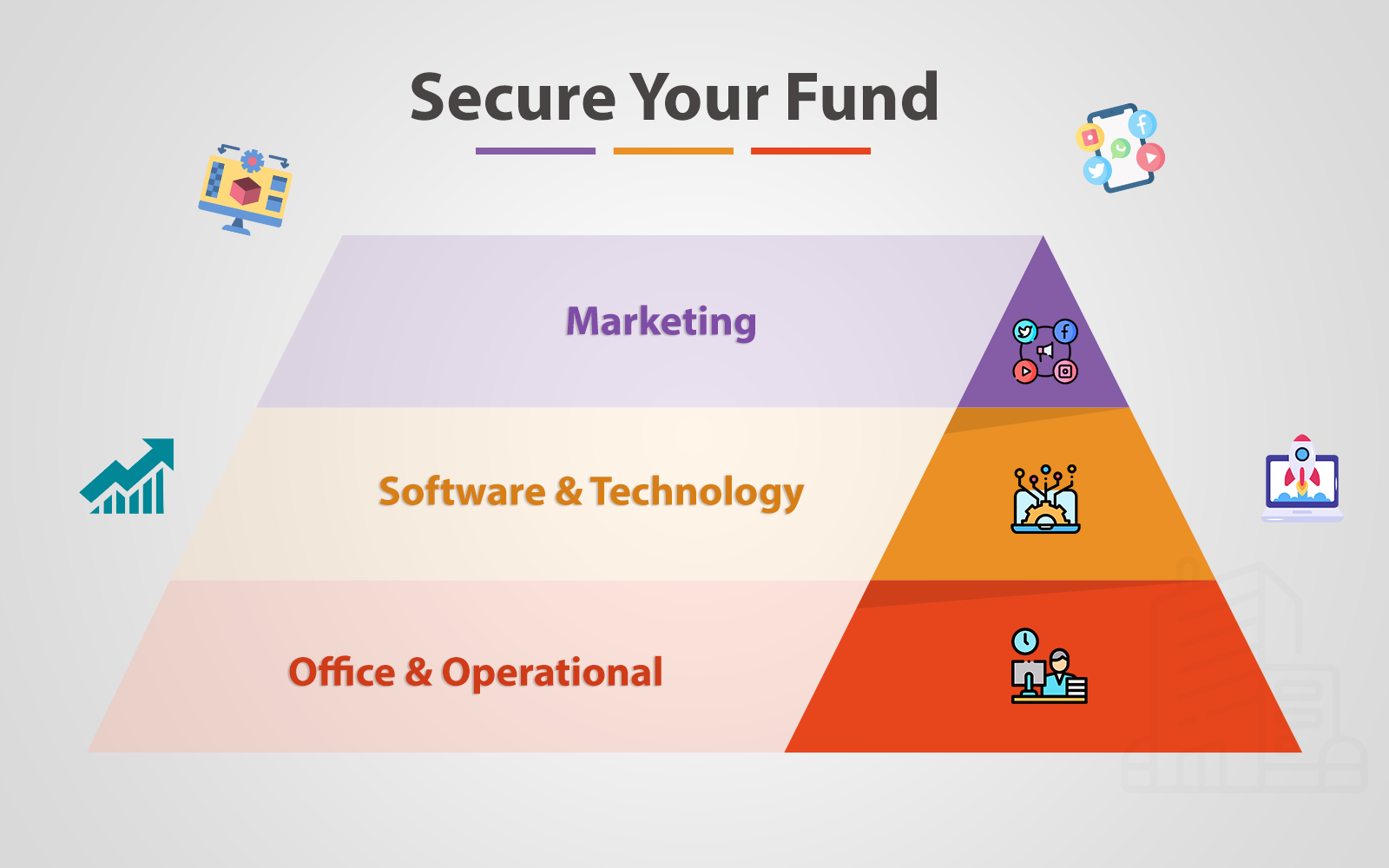 Secure Your Fund

Marketing

Software & Technology

Office & Operational